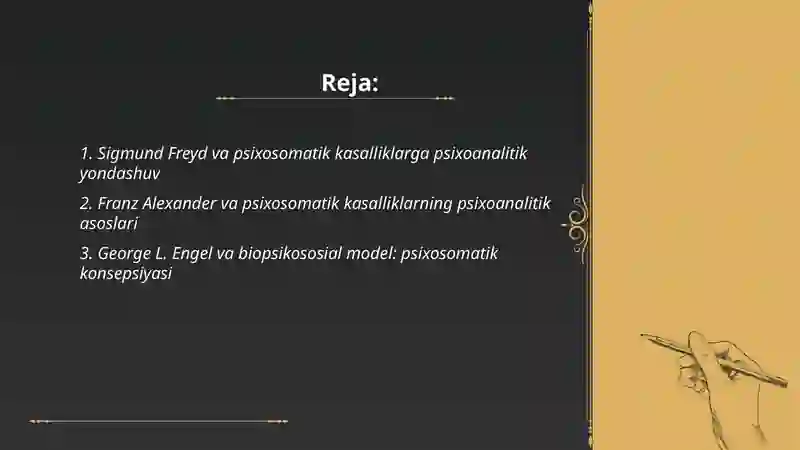 Reja:

1. Sigmund Freyd va psixosomatik kasalliklarga psixoanalitik yondashuv

2. Franz Alexander va psixosomatik kasalliklarning psixoanalitik asoslari

3. George L. Engel va biopsikososial model: psixosomatik konsepsiyasi